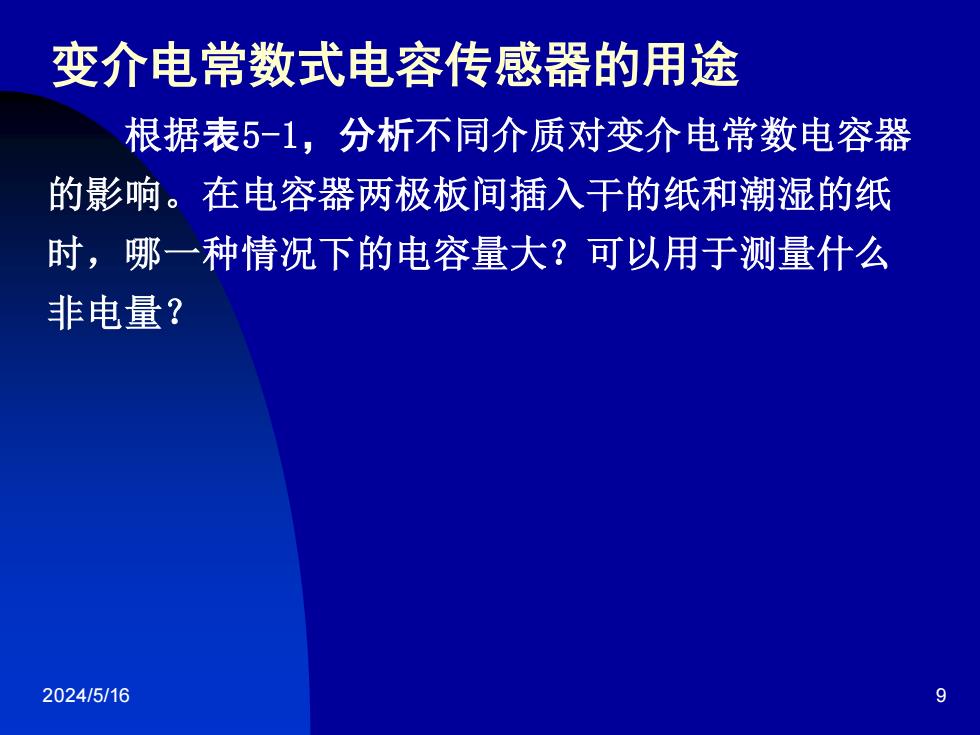 变介电常数式电容传感器的用途

根据表5-1，分析不同介质对变介电常数电容器的影响。在电容器两极板间插入干的纸和潮湿的纸时，哪一种情况下的电容量大？可以用于测量什么非电量？

2024/5/16

9